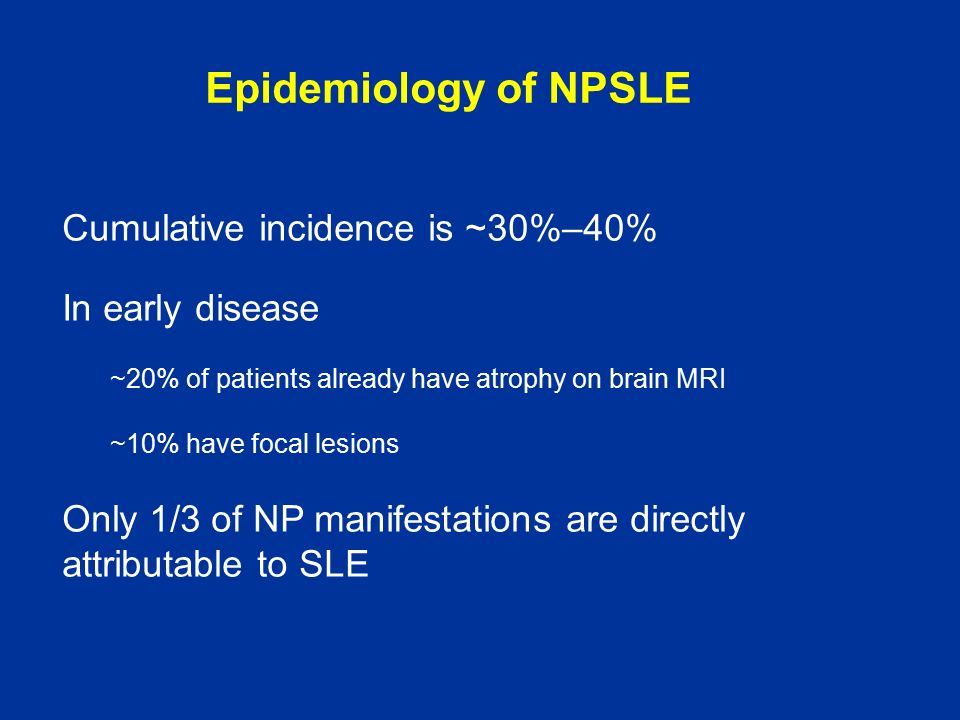 Epidemiology of NPSLE

Cumulative incidence is ~30%–40%

In early disease

~20% of patients already have atrophy on brain MRI

~10% have focal lesions

Only 1/3 of NP manifestations are directly attributable to SLE